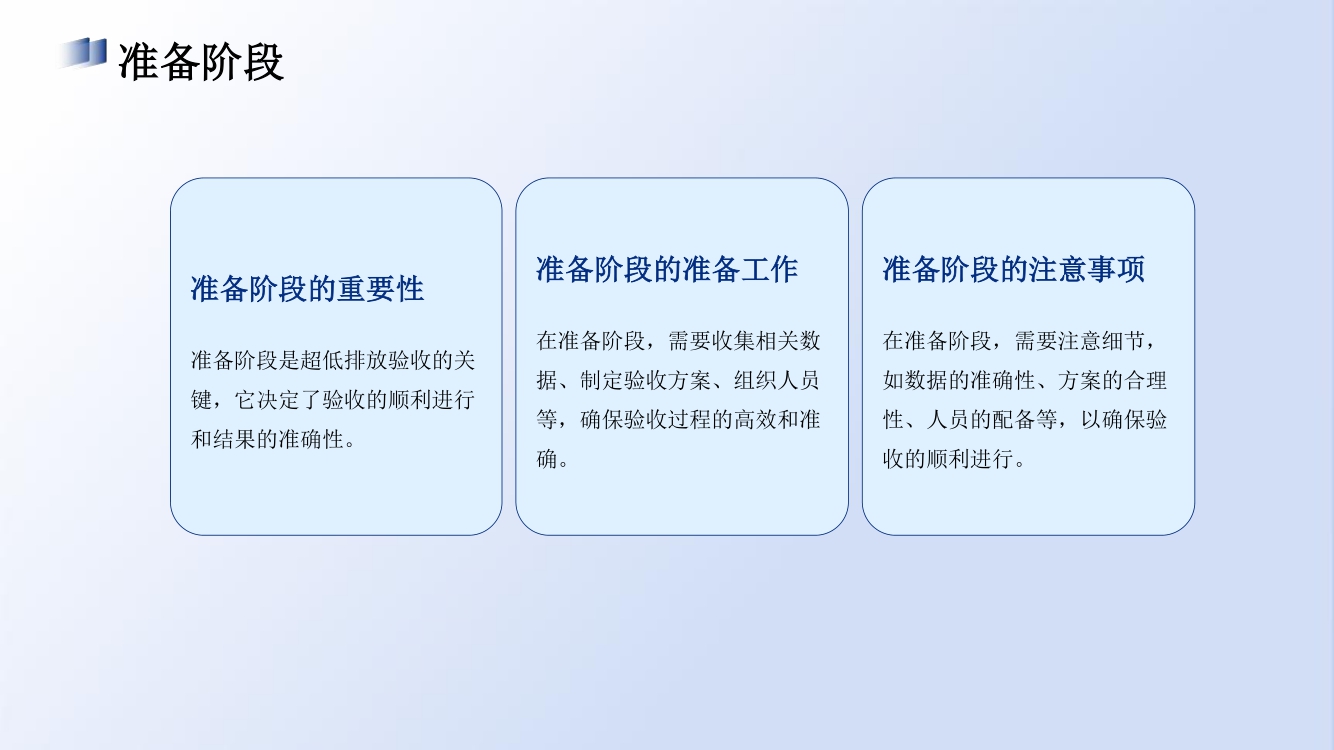 准备阶段

准备阶段的重要性

准备阶段是超低排放验收的关键，它决定了验收的顺利进行和结果的准确性。

准备阶段的准备工作

在准备阶段，需要收集相关数据、制定验收方案、组织人员等，确保验收过程的高效和准确。

准备阶段的注意事项

在准备阶段，需要注意细节，如数据的准确性、方案的合理性、人员的配备等，以确保验收的顺利进行。